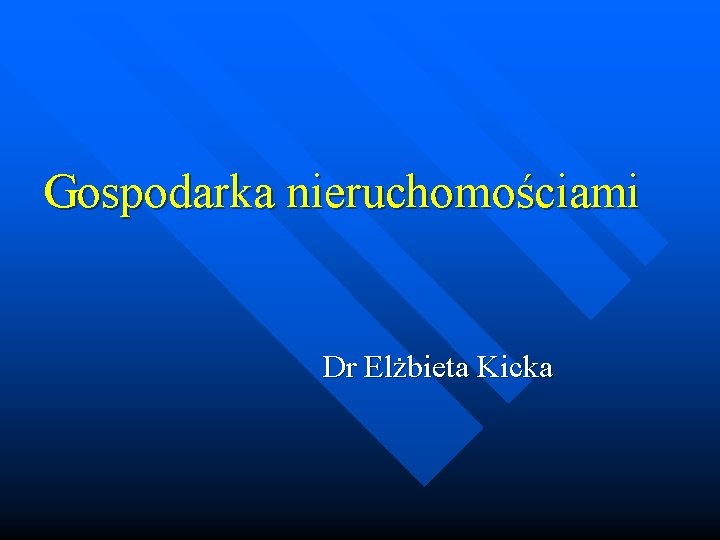 Gospodarka nieruchomościami

Dr Elżbieta Kicka